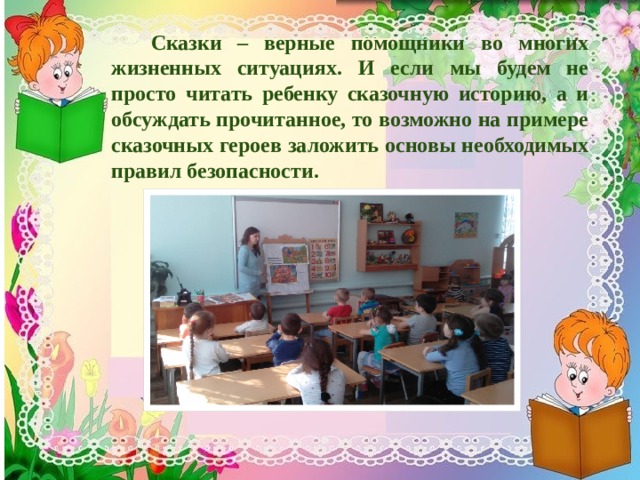 Сказки – верные помощники во многих жизненных ситуациях. И если мы будем не просто читать ребенку сказочную историю, а и обсуждать прочитанное, то возможно на примере сказочных героев заложить основы необходимых правил безопасности.